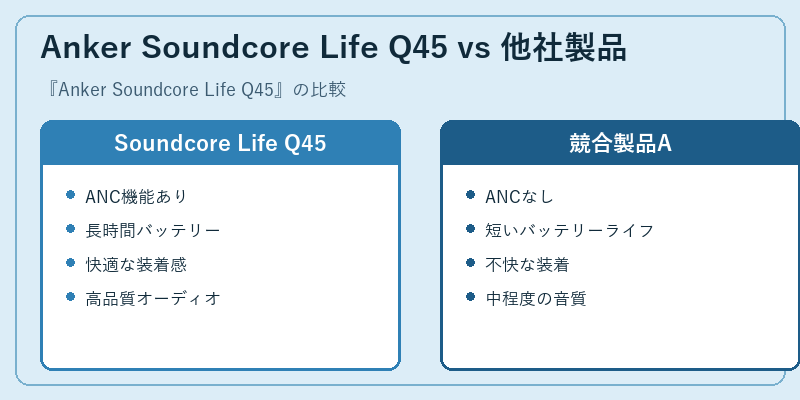 Anker Soundcore Life Q45 vs 他社製品

『Anker Soundcore Life Q45』の比較

Soundcore Life Q45

- ANC機能あり
- 長時間バッテリー
- 快適な装着感
- 高品質オーディオ

競合製品A

- ANCなし
- 短いバッテリーライフ
- 不快な装着
- 中程度の音質